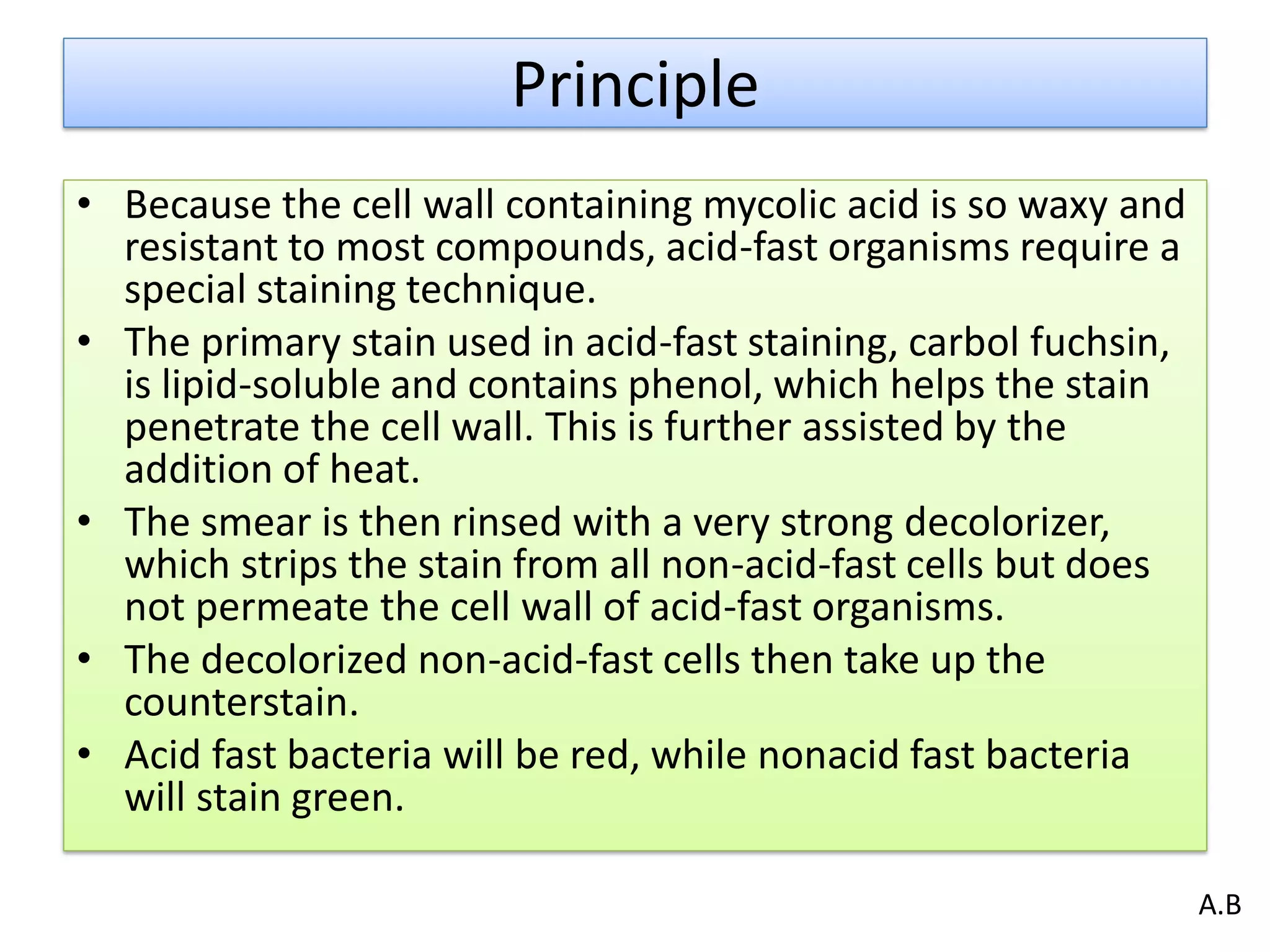 Principle

• Because the cell wall containing mycolic acid is so waxy and resistant to most compounds, acid-fast organisms require a special staining technique.
• The primary stain used in acid-fast staining, carbol fuchsin, is lipid-soluble and contains phenol, which helps the stain penetrate the cell wall. This is further assisted by the addition of heat.
• The smear is then rinsed with a very strong decolorizer, which strips the stain from all non-acid-fast cells but does not permeate the cell wall of acid-fast organisms.
• The decolorized non-acid-fast cells then take up the counterstain.
• Acid fast bacteria will be red, while nonacid fast bacteria will stain green.

A.B